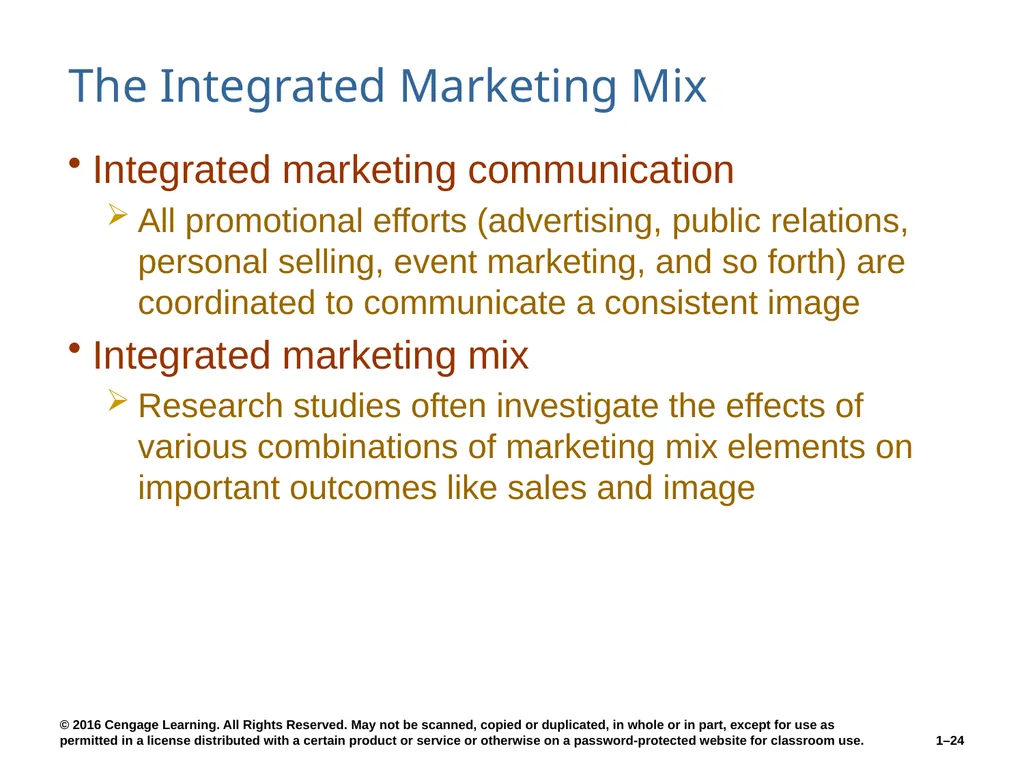 The Integrated Marketing Mix

• Integrated marketing communication

➢ All promotional efforts (advertising, public relations, personal selling, event marketing, and so forth) are coordinated to communicate a consistent image

• Integrated marketing mix

➢ Research studies often investigate the effects of various combinations of marketing mix elements on important outcomes like sales and image

© 2016 Cengage Learning. All Rights Reserved. May not be scanned, copied or duplicated, in whole or in part, except for use as permitted in a license distributed with a certain product or service or otherwise on a password-protected website for classroom use.

1–24